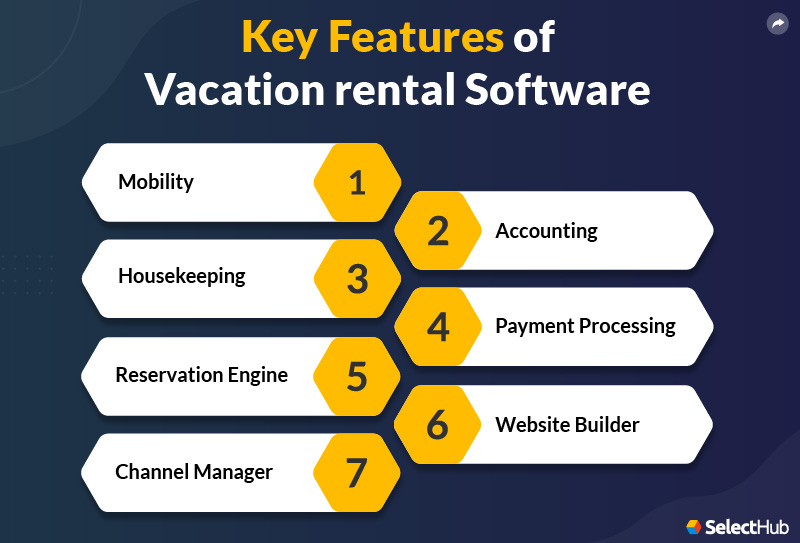 Key Features of Vacation rental Software

Mobility 1

2 Accounting

Housekeeping 3

4 Payment Processing

Reservation Engine 5

6 Website Builder

Channel Manager 7

SelectHub